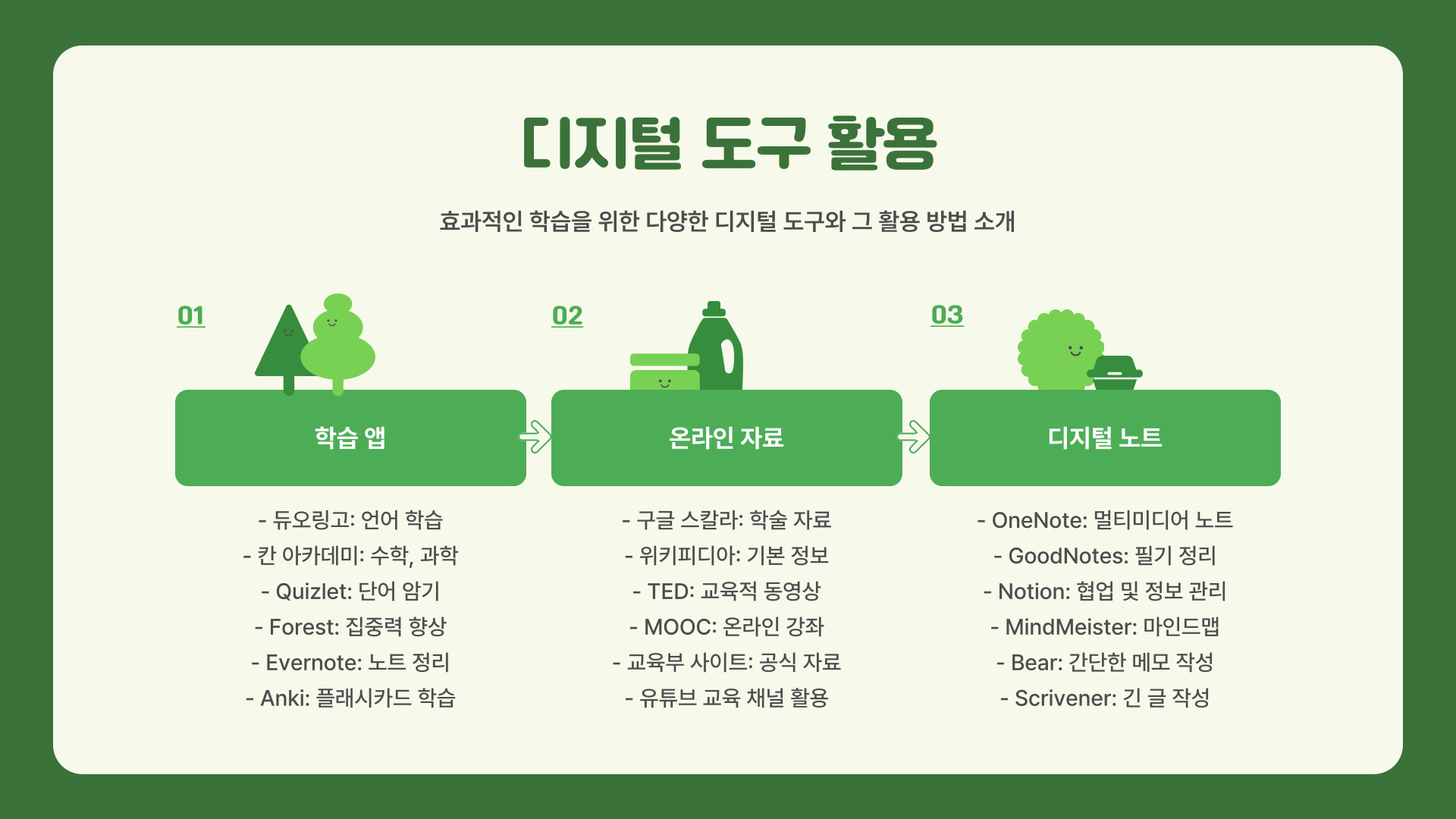 디지털 도구 활용

효과적인 학습을 위한 다양한 디지털 도구와 그 활용 방법 소개

01

학습 앱

- 듀오링고: 언어 학습
- 칸 아카데미: 수학, 과학
- Quizlet: 단어 암기
- Forest: 집중력 향상
- Evernote: 노트 정리
- Anki: 플래시카드 학습

02

온라인 자료

- 구글 스칼라: 학술 자료
- 위키피디아: 기본 정보
- TED: 교육적 동영상
- MOOC: 온라인 강좌
- 교육부 사이트: 공식 자료
- 유튜브 교육 채널 활용

03

디지털 노트

- OneNote: 멀티미디어 노트
- GoodNotes: 필기 정리
- Notion: 협업 및 정보 관리
- MindMeister: 마인드맵
- Bear: 간단한 메모 작성
- Scrivener: 긴 글 작성